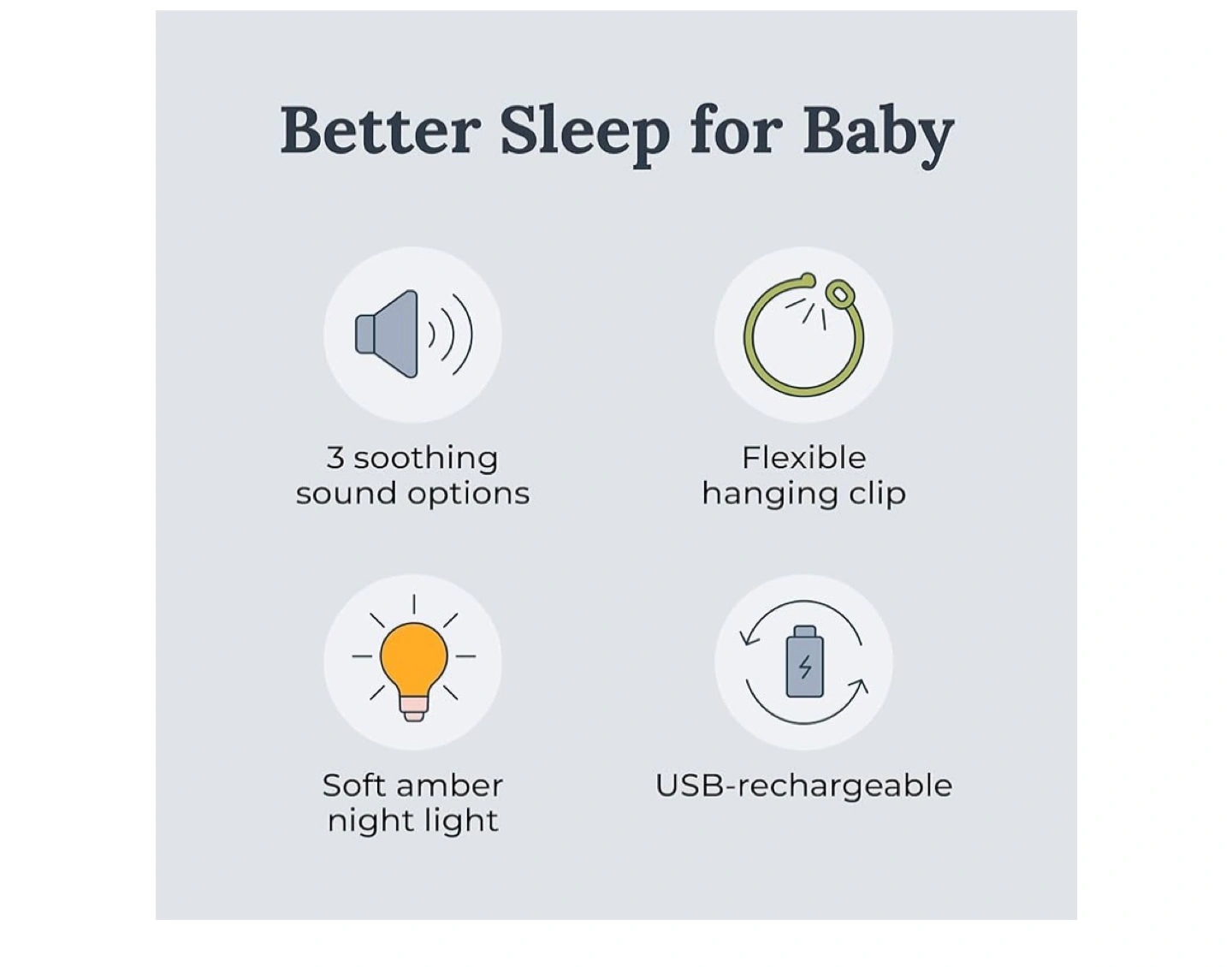 Better Sleep for Baby

3 soothing sound options

Flexible hanging clip

Soft amber night light

USB-rechargeable